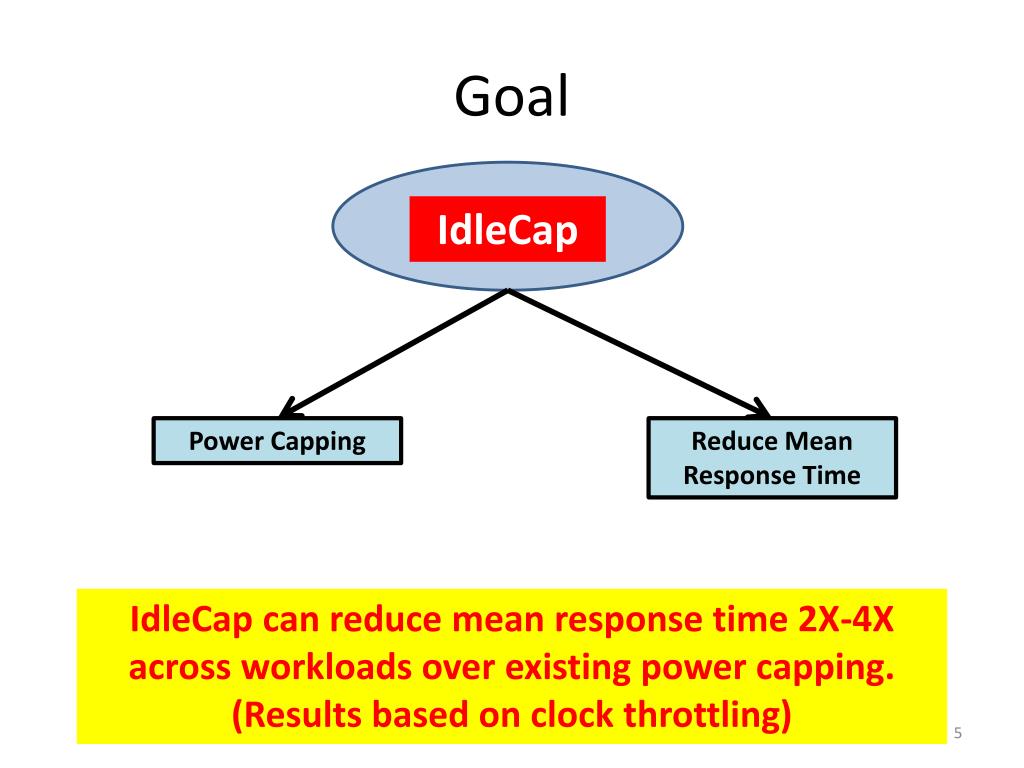 Goal

IdleCap

Power Capping

Reduce Mean Response Time

IdleCap can reduce mean response time 2X-4X across workloads over existing power capping. (Results based on clock throttling)

5